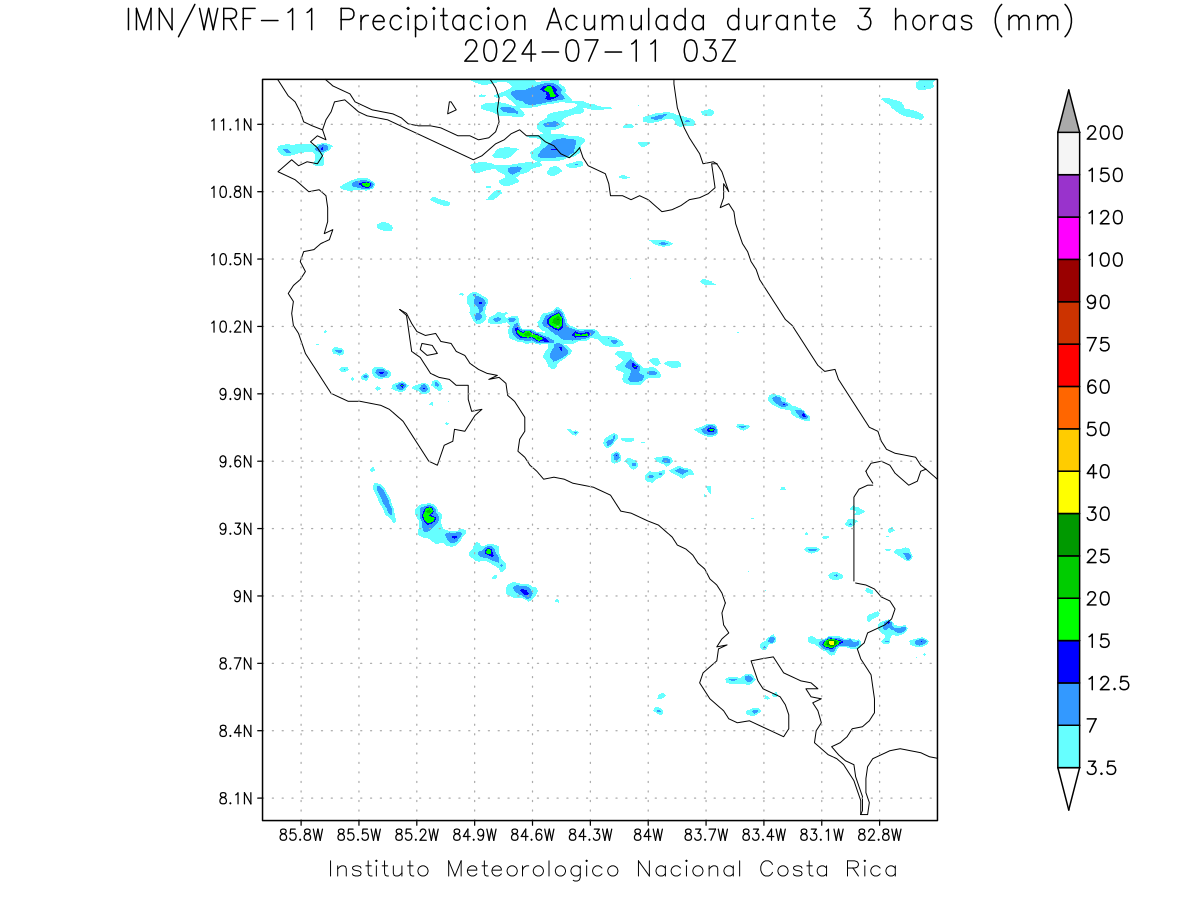 IMN/WRF-11 Precipitacion Acumulada durante 3 horas (mm)
2024-07-11 03Z

11.1N
10.8N
10.5N
10.2N
9.9N
9.6N
9.3N
9N
8.7N
8.4N
8.1N

85.8W 85.5W 85.2W 84.9W 84.6W 84.3W 84W 83.7W 83.4W 83.1W 82.8W

200
150
120
100
90
75
60
50
40
30
25
20
15
12.5
7
3.5

Instituto Meteorologico Nacional Costa Rica